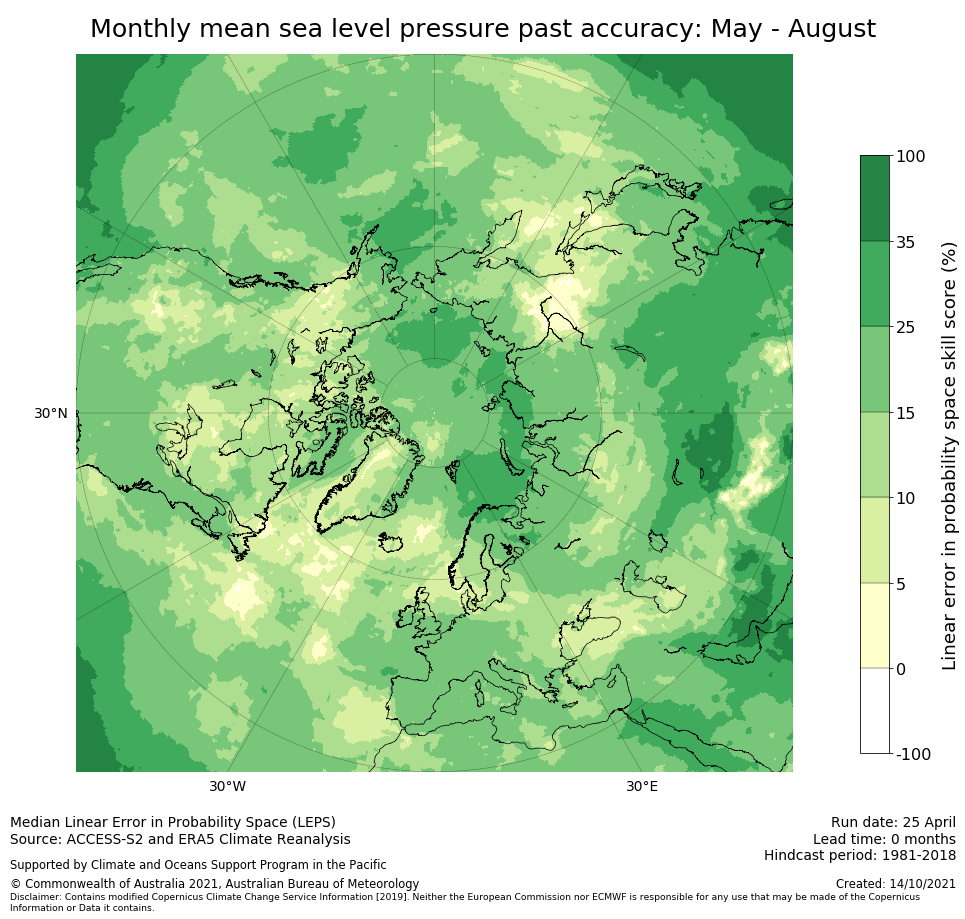 Monthly mean sea level pressure past accuracy: May - August

30°N

30°W

30°E

100
35
25
15
10
5
0
-100

Linear error in probability space skill score (%)

Median Linear Error in Probability Space (LEPS)
Source: ACCESS-S2 and ERA5 Climate Reanalysis

Supported by Climate and Oceans Support Program in the Pacific

© Commonwealth of Australia 2021, Australian Bureau of Meteorology
Disclaimer: Contains modified Copernicus Climate Change Service Information [2019]. Neither the European Commission nor ECMWF is responsible for any use that may be made of the Copernicus Information or Data it contains.

Run date: 25 April
Lead time: 0 months
Hindcast period: 1981-2018

Created: 14/10/2021